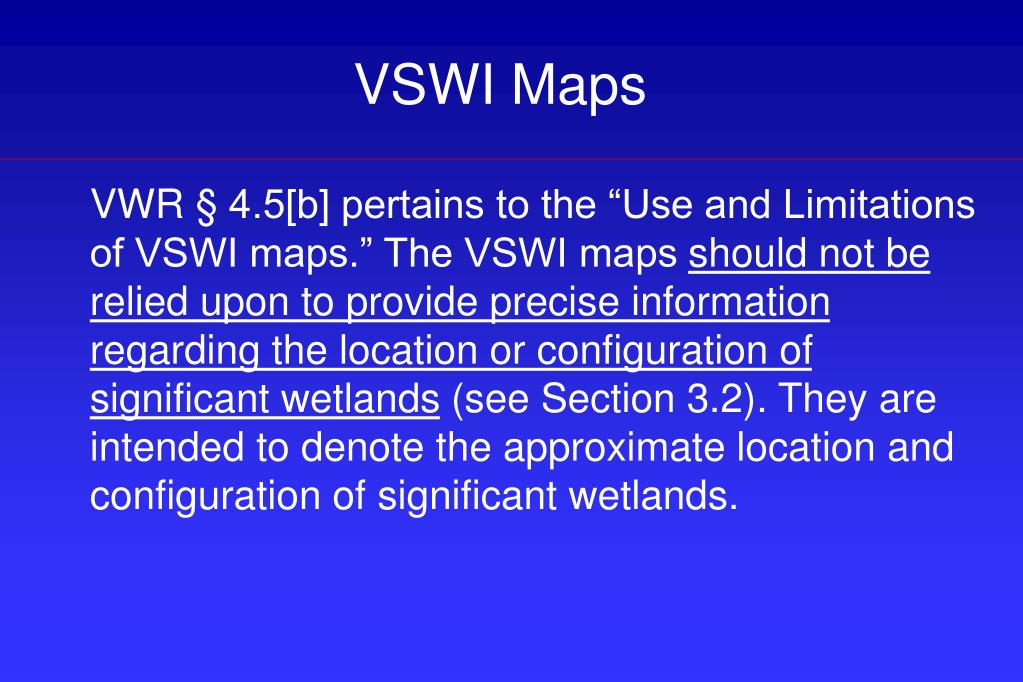 VSWI Maps

VWR § 4.5[b] pertains to the “Use and Limitations of VSWI maps.” The VSWI maps should not be relied upon to provide precise information regarding the location or configuration of significant wetlands (see Section 3.2). They are intended to denote the approximate location and configuration of significant wetlands.